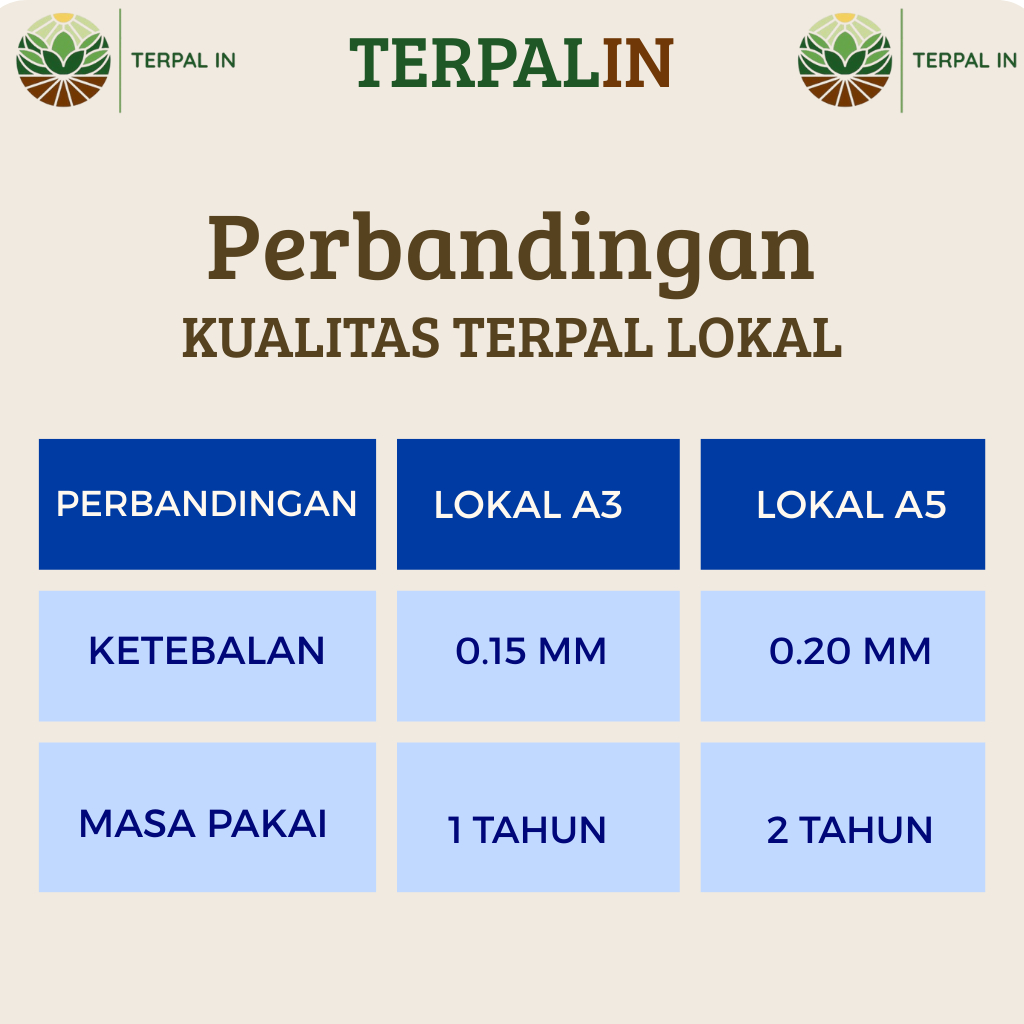 TERPAL IN

TERPALIN

TERPAL IN

Perbandingan
KUALITAS TERPAL LOKAL

| PERBANDINGAN | LOKAL A3 | LOKAL A5 |
|---|---|---|
| KETEBALAN | 0.15 MM | 0.20 MM |
| MASA PAKAI | 1 TAHUN | 2 TAHUN |